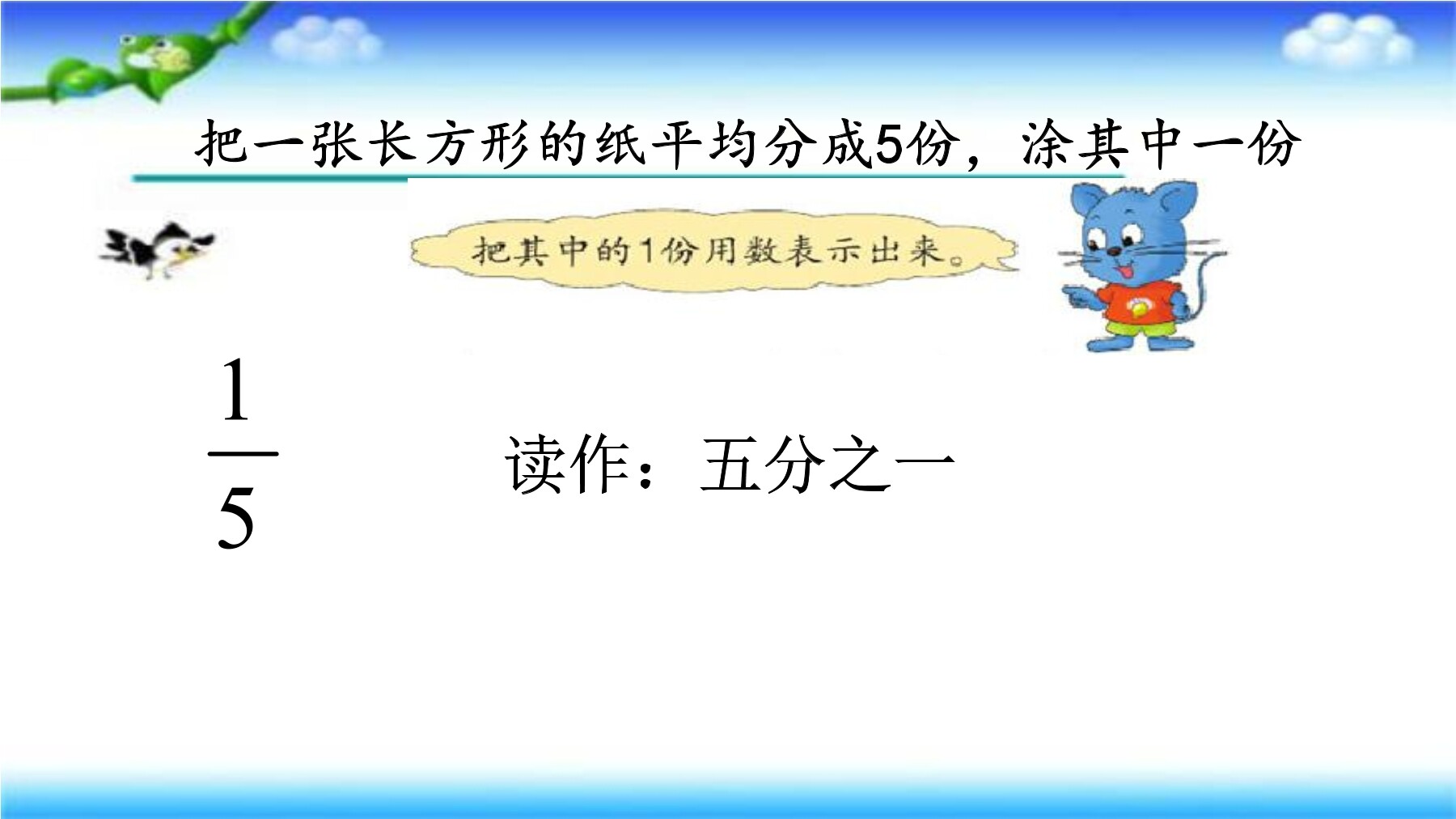 把一张长方形的纸平均分成5份，涂其中一份

把其中的1份用数表示出来。

$\frac{1}{5}$

读作：五分之一